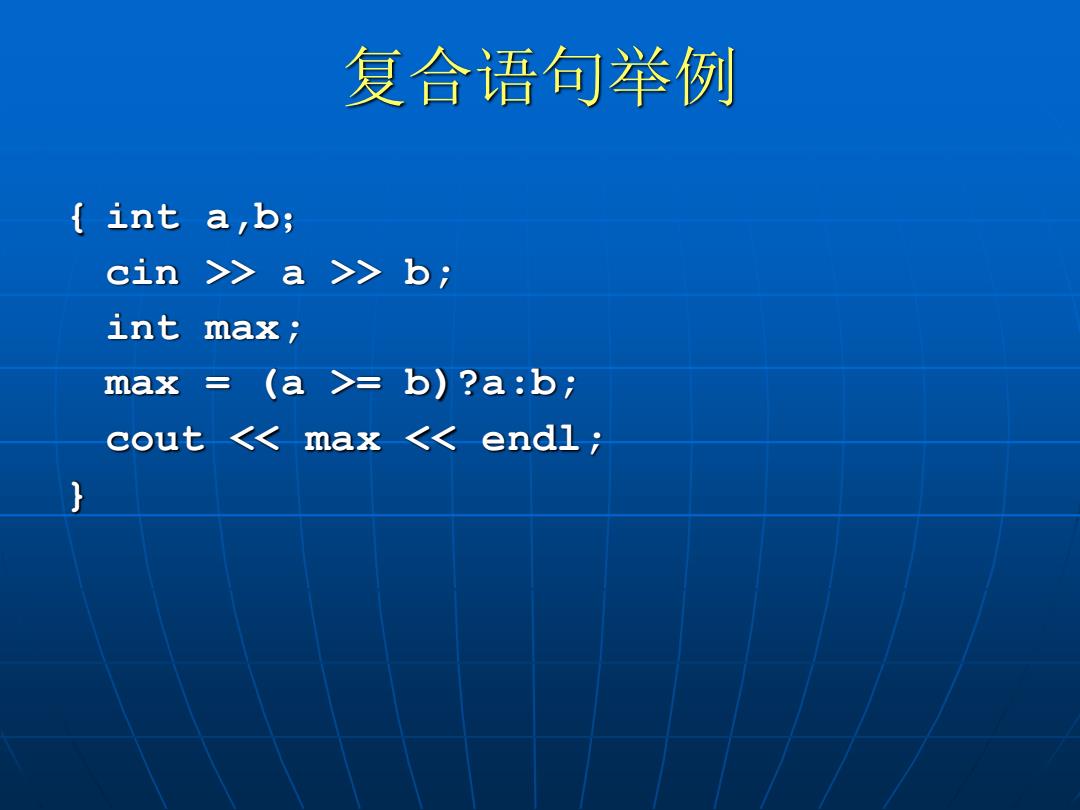 复合语句举例

{ int a,b;
cin >> a >> b;
int max;
max = (a >= b)?a:b;
cout << max << endl;
}